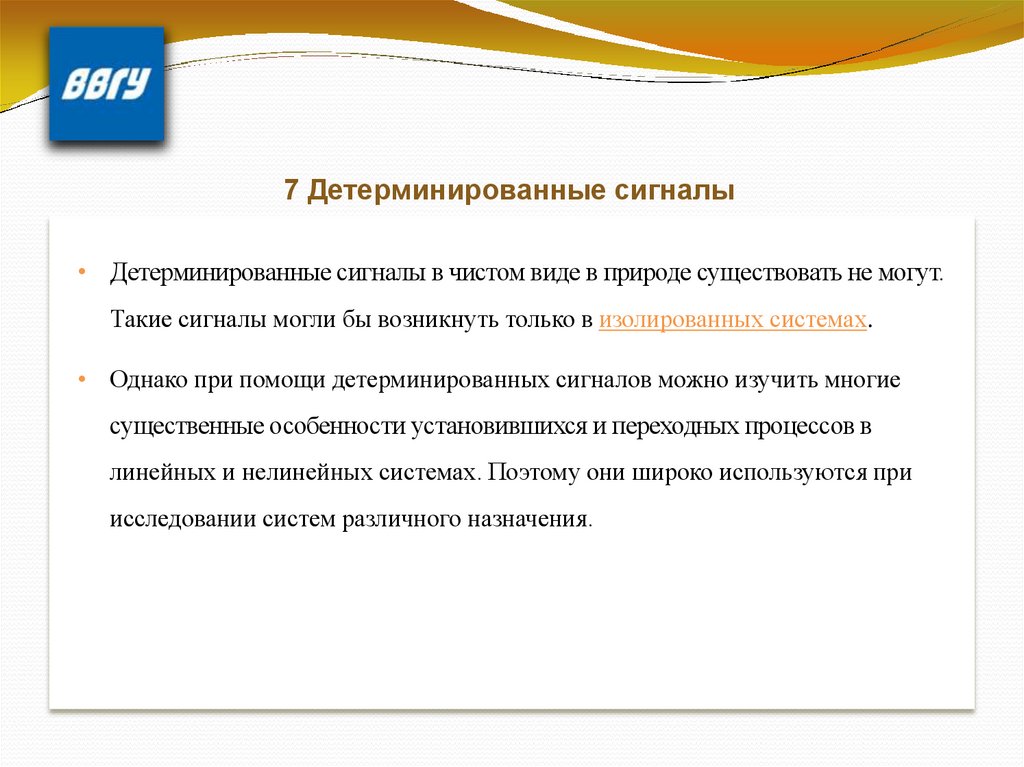 ВВГУ

7 Детерминированные сигналы

• Детерминированные сигналы в чистом виде в природе существовать не могут. Такие сигналы могли бы возникнуть только в изолированных системах.

• Однако при помощи детерминированных сигналов можно изучить многие существенные особенности установившихся и переходных процессов в линейных и нелинейных системах. Поэтому они широко используются при исследовании систем различного назначения.